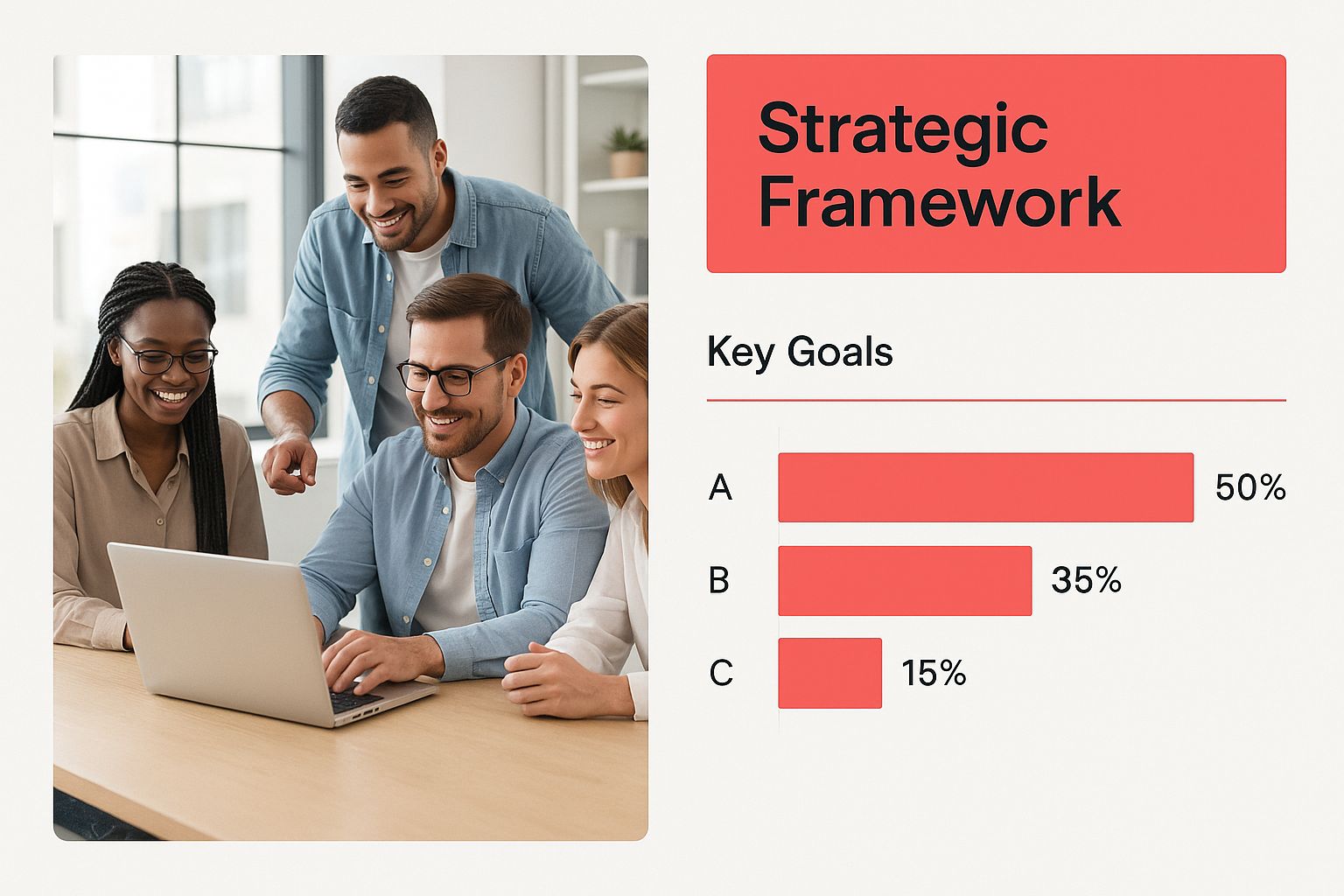 Strategic Framework

Key Goals

A 50%

B 35%

C 15%